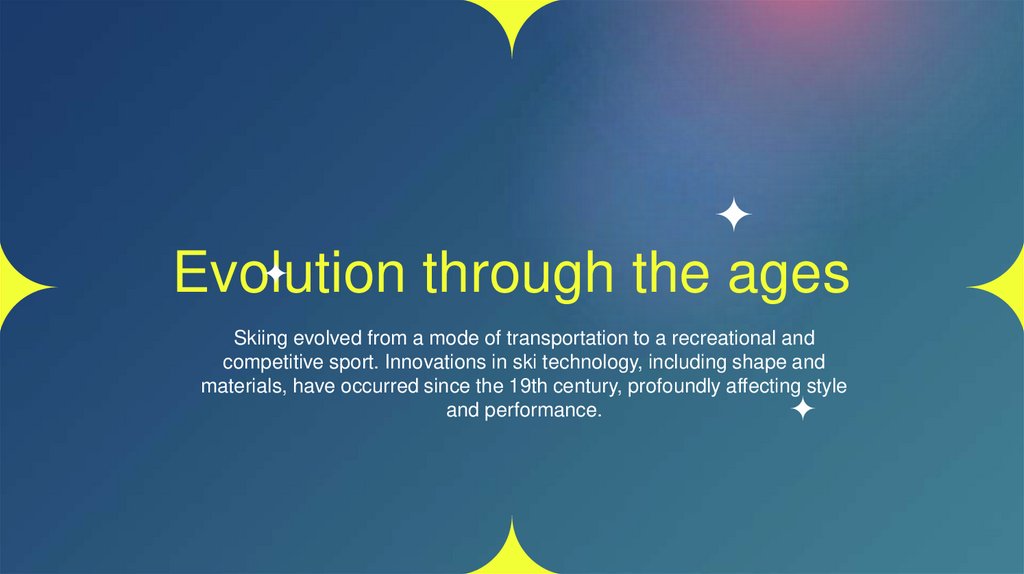 Evolution through the ages

Skiing evolved from a mode of transportation to a recreational and competitive sport. Innovations in ski technology, including shape and materials, have occurred since the 19th century, profoundly affecting style and performance.